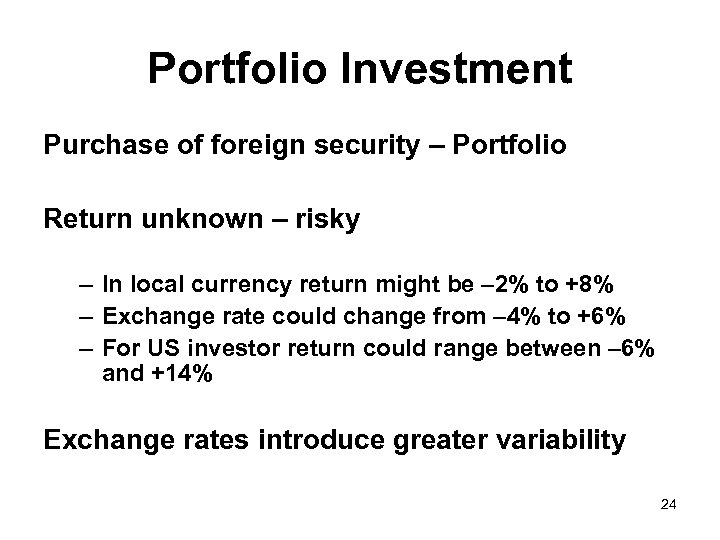 Portfolio Investment

Purchase of foreign security – Portfolio

Return unknown – risky

– In local currency return might be –2% to +8%
– Exchange rate could change from –4% to +6%
– For US investor return could range between –6% and +14%

Exchange rates introduce greater variability

24